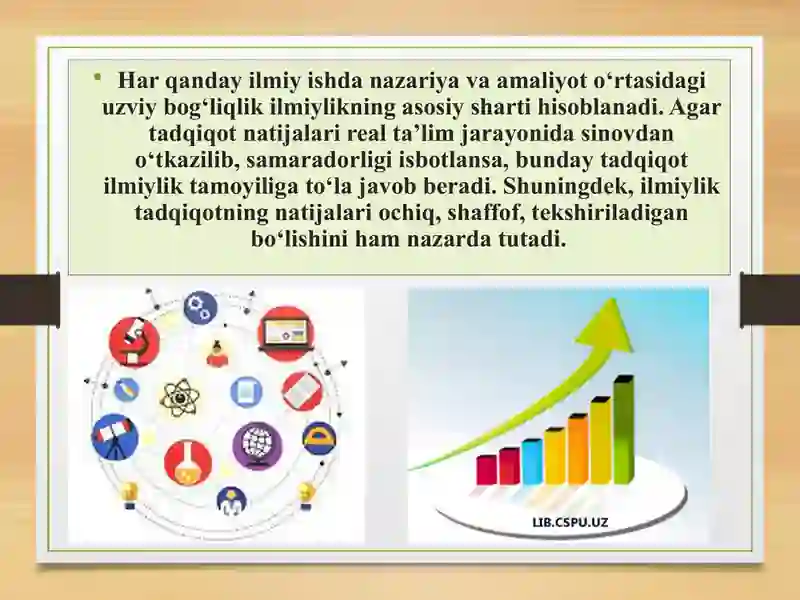 • Har qanday ilmiy ishda nazariya va amaliyot o‘rtasidagi uzviy bog‘liqlik ilmiylikning asosiy sharti hisoblanadi. Agar tadqiqot natijalari real ta’lim jarayonida sinovdan o‘tkazilib, samaradorligi isbotlansa, bunday tadqiqot ilmiylik tamoyiliga to‘la javob beradi. Shuningdek, ilmiylik tadqiqotning natijalari ochiq, shaffof, tekshiriladigan bo‘lishini ham nazarda tutadi.

LIB.CSPU.UZ